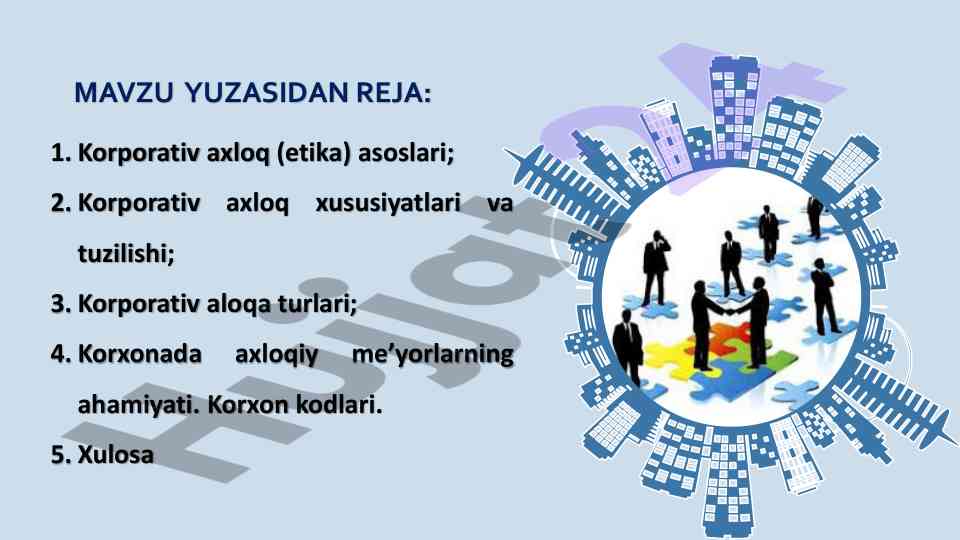 MAVZU YUZASIDAN REJA:

1. Korporativ axloq (etika) asoslari;
2. Korporativ axloq xususiyatlari va tuzilishi;
3. Korporativ aloqa turlari;
4. Korxonada axloqiy me'yorlarning ahamiyati. Korxon kodlari.
5. Xulosa

Hujjat